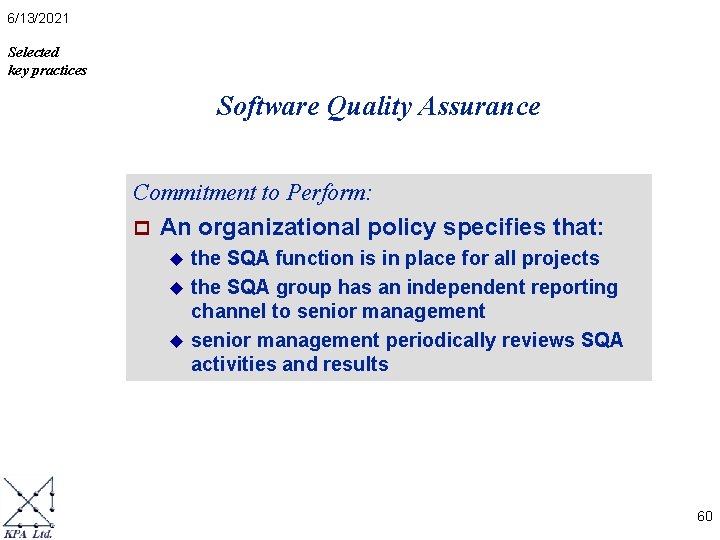 6/13/2021

Selected
key practices

Software Quality Assurance

Commitment to Perform:

An organizational policy specifies that:

the SQA function is in place for all projects

the SQA group has an independent reporting channel to senior management

senior management periodically reviews SQA activities and results

KPA Ltd.

60